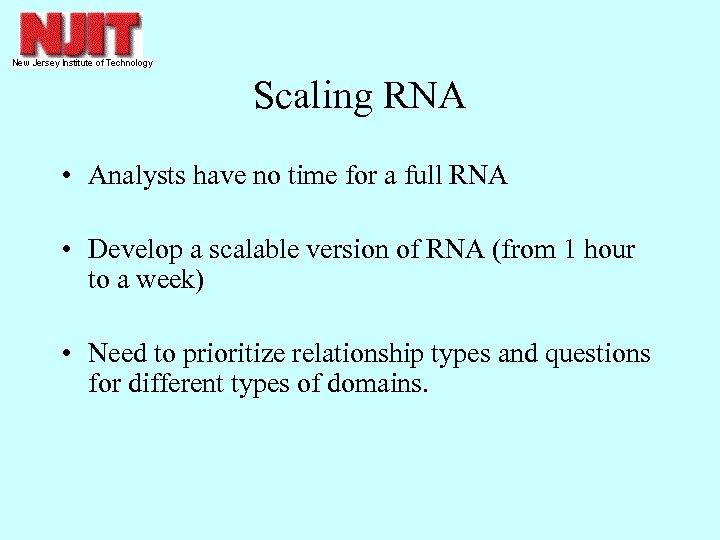 NJIT
New Jersey Institute of Technology

Scaling RNA

• Analysts have no time for a full RNA

• Develop a scalable version of RNA (from 1 hour to a week)

• Need to prioritize relationship types and questions for different types of domains.